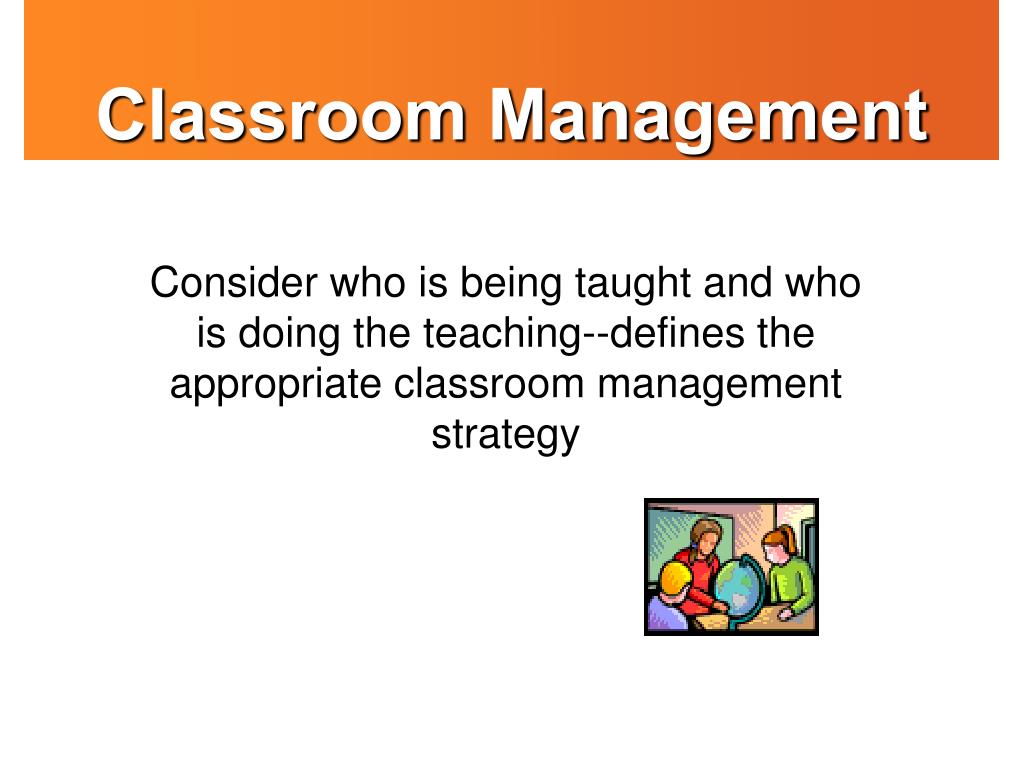 Classroom Management

Consider who is being taught and who is doing the teaching--defines the appropriate classroom management strategy